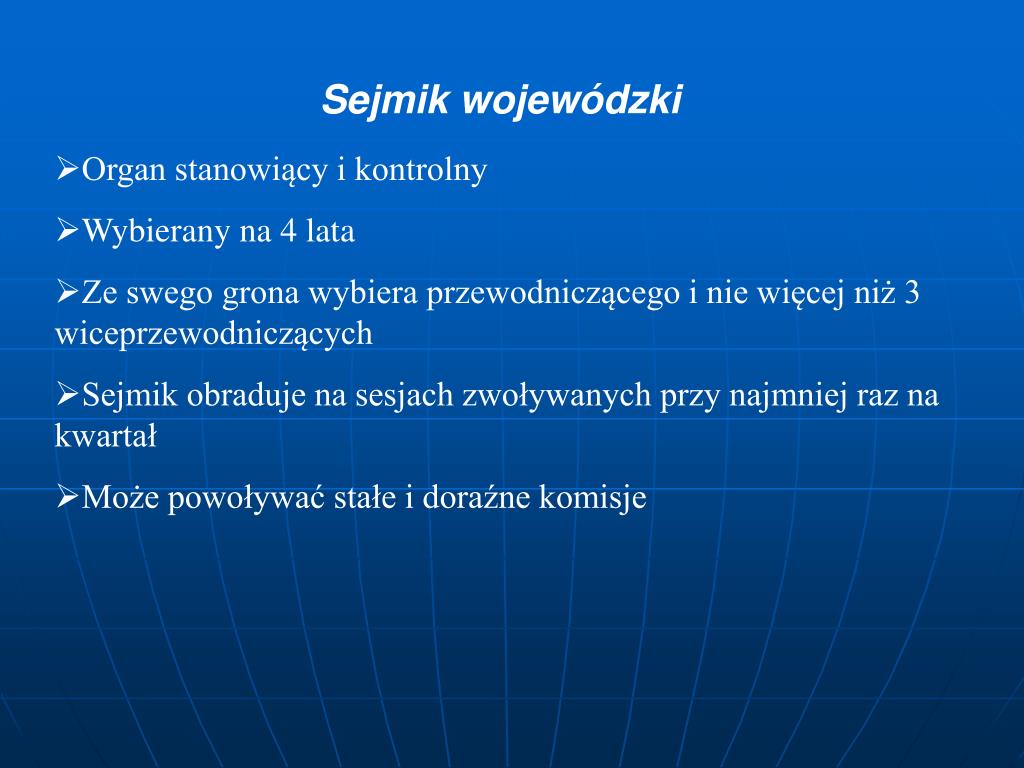 Sejmik wojewódzki

➢Organ stanowiący i kontrolny

➢Wybierany na 4 lata

➢Ze swego grona wybiera przewodniczącego i nie więcej niż 3 wiceprzewodniczących

➢Sejmik obraduje na sesjach zwoływanych przy najmniej raz na kwartał

➢Może powoływać stałe i doraźne komisje